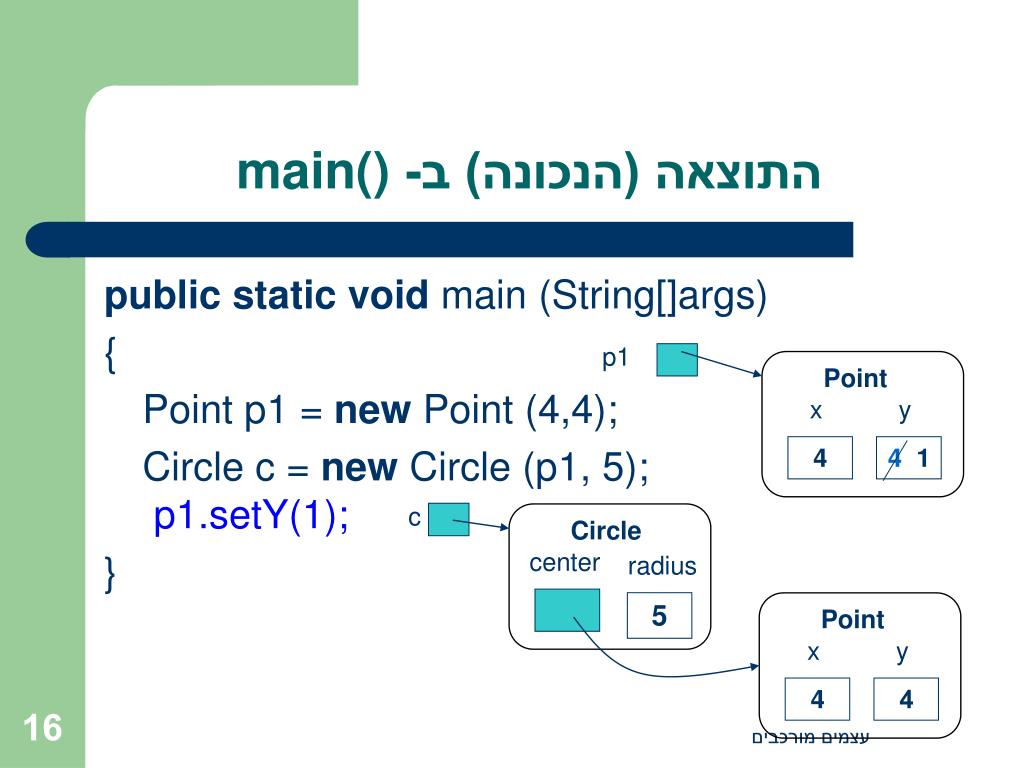 התוצאה (הנכונה) ב- main()

public static void main (String[]args)
{
Point p1 = new Point (4,4);
Circle c = new Circle (p1, 5);
p1.setY(1);
}

p1

Point
x y
4 4 1

c

Circle
center radius
5

Point
x y
4 4

16

עצמים מורכבים